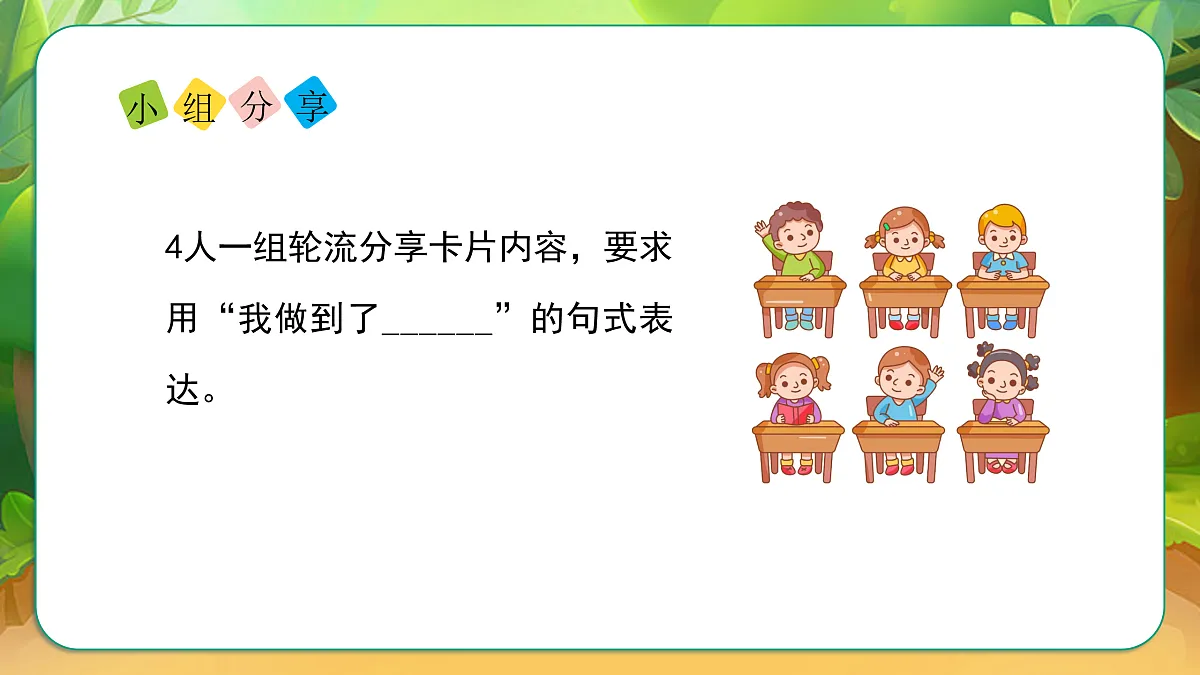 小组分享

4人一组轮流分享卡片内容，要求用“我做到了______”的句式表达。